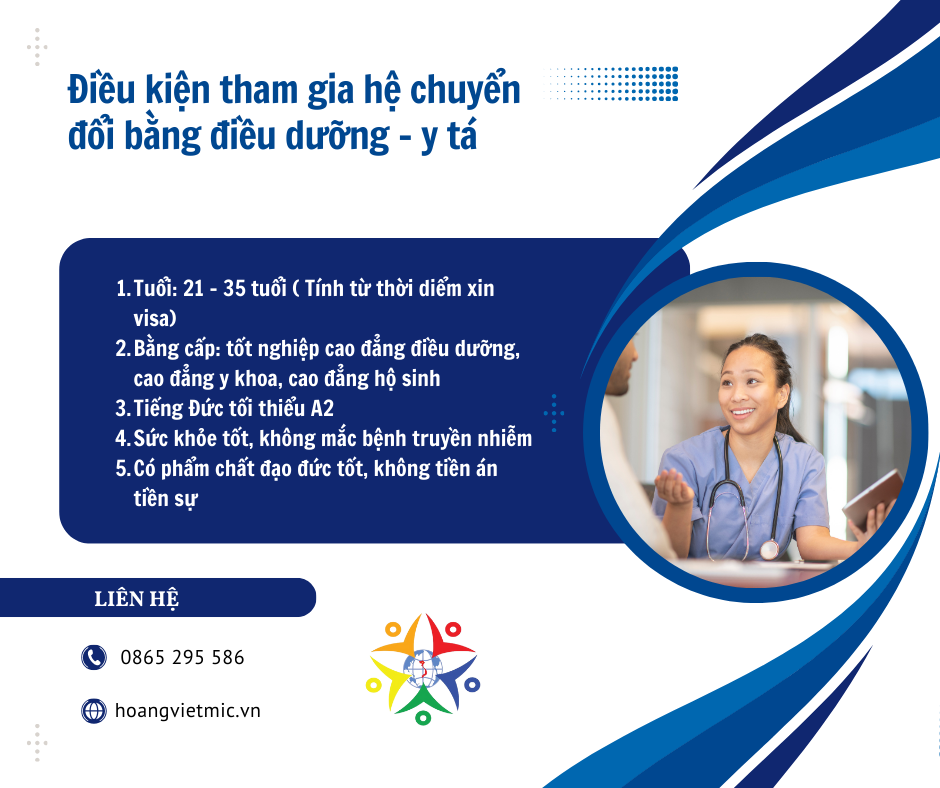 Điều kiện tham gia hệ chuyển đổi bằng điều dưỡng - y tá

1. Tuổi: 21 - 35 tuổi ( Tính từ thời diểm xin visa)
2. Bằng cấp: tốt nghiệp cao đẳng điều dưỡng, cao đẳng y khoa, cao đẳng hộ sinh
3. Tiếng Đức tối thiểu A2
4. Sức khỏe tốt, không mắc bệnh truyền nhiễm
5. Có phẩm chất đạo đức tốt, không tiền án tiền sự

LIÊN HỆ

0865 295 586

hoangvietmic.vn